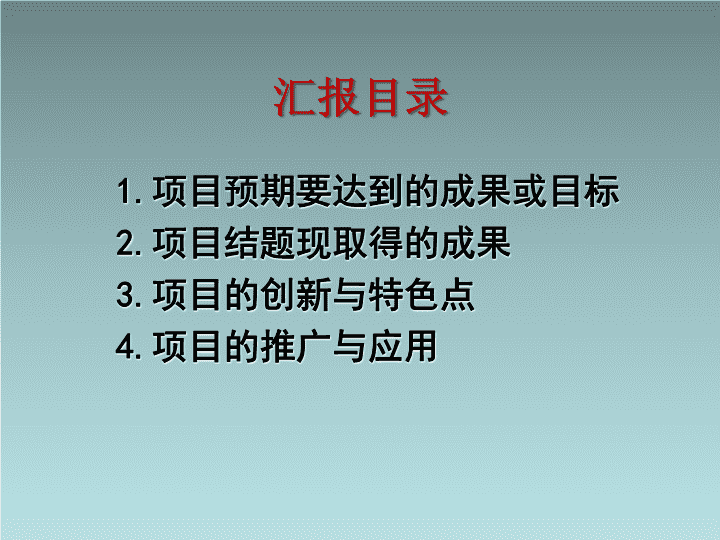 汇报目录

1. 项目预期要达到的成果或目标
2. 项目结题现取得的成果
3. 项目的创新与特色点
4. 项目的推广与应用